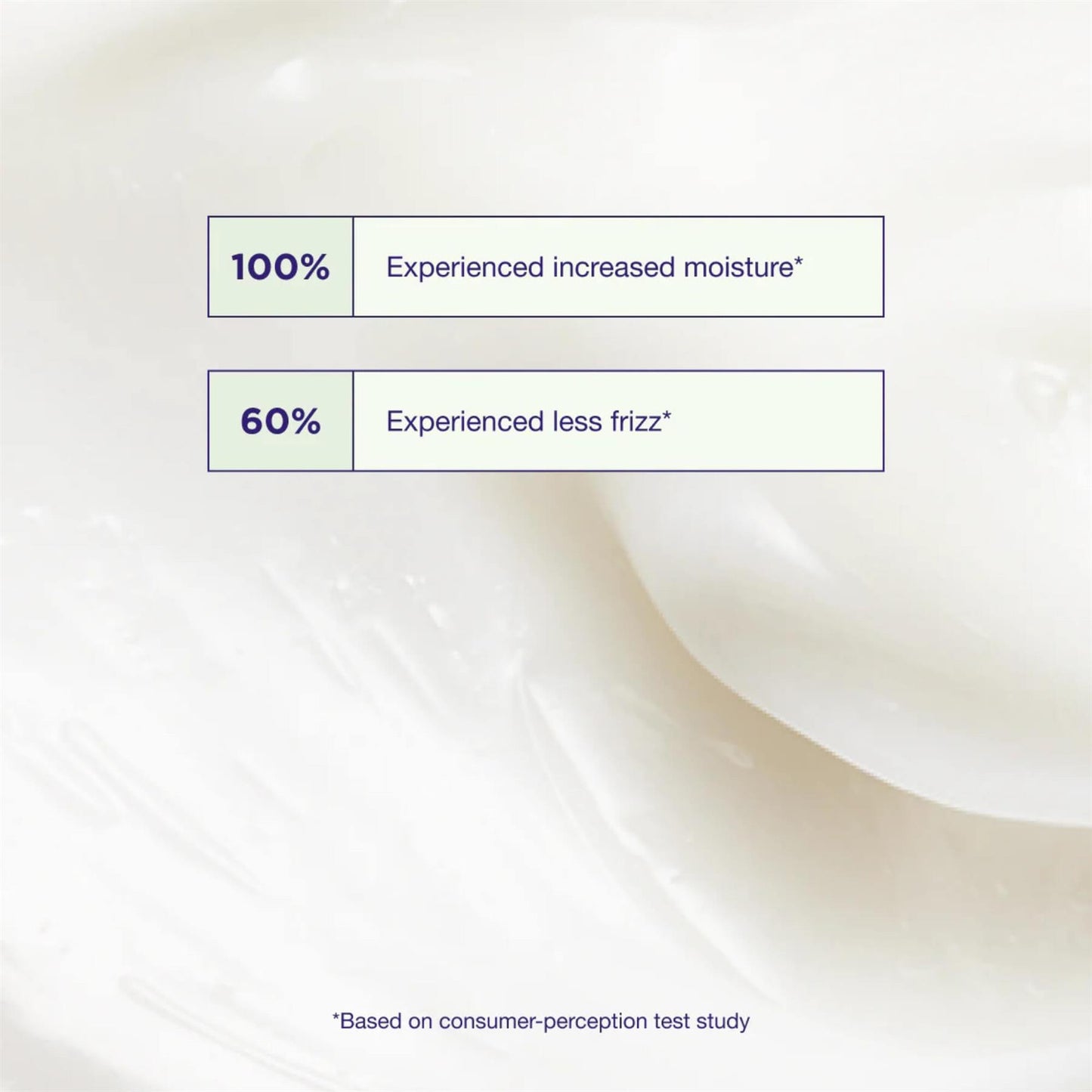 100% Experienced increased moisture*

60% Experienced less frizz*

*Based on consumer-perception test study